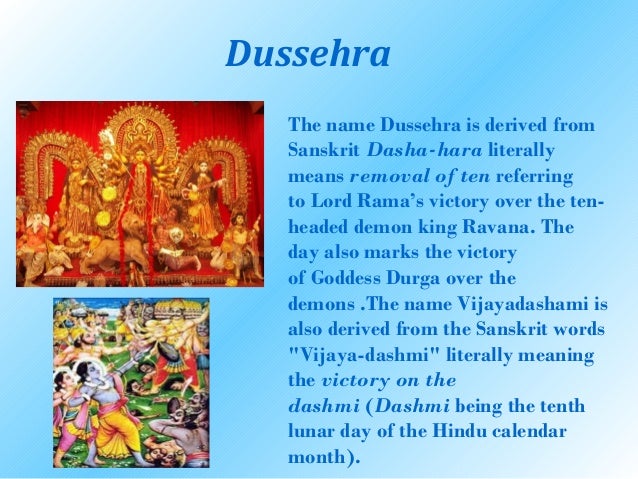 Dussehra

The name Dussehra is derived from Sanskrit Dasha-hara literally means removal of ten referring to Lord Rama's victory over the ten-headed demon king Ravana. The day also marks the victory of Goddess Durga over the demons .The name Vijayadashami is also derived from the Sanskrit words "Vijaya-dashmi" literally meaning the victory on the dashmi (Dashmi being the tenth lunar day of the Hindu calendar month).